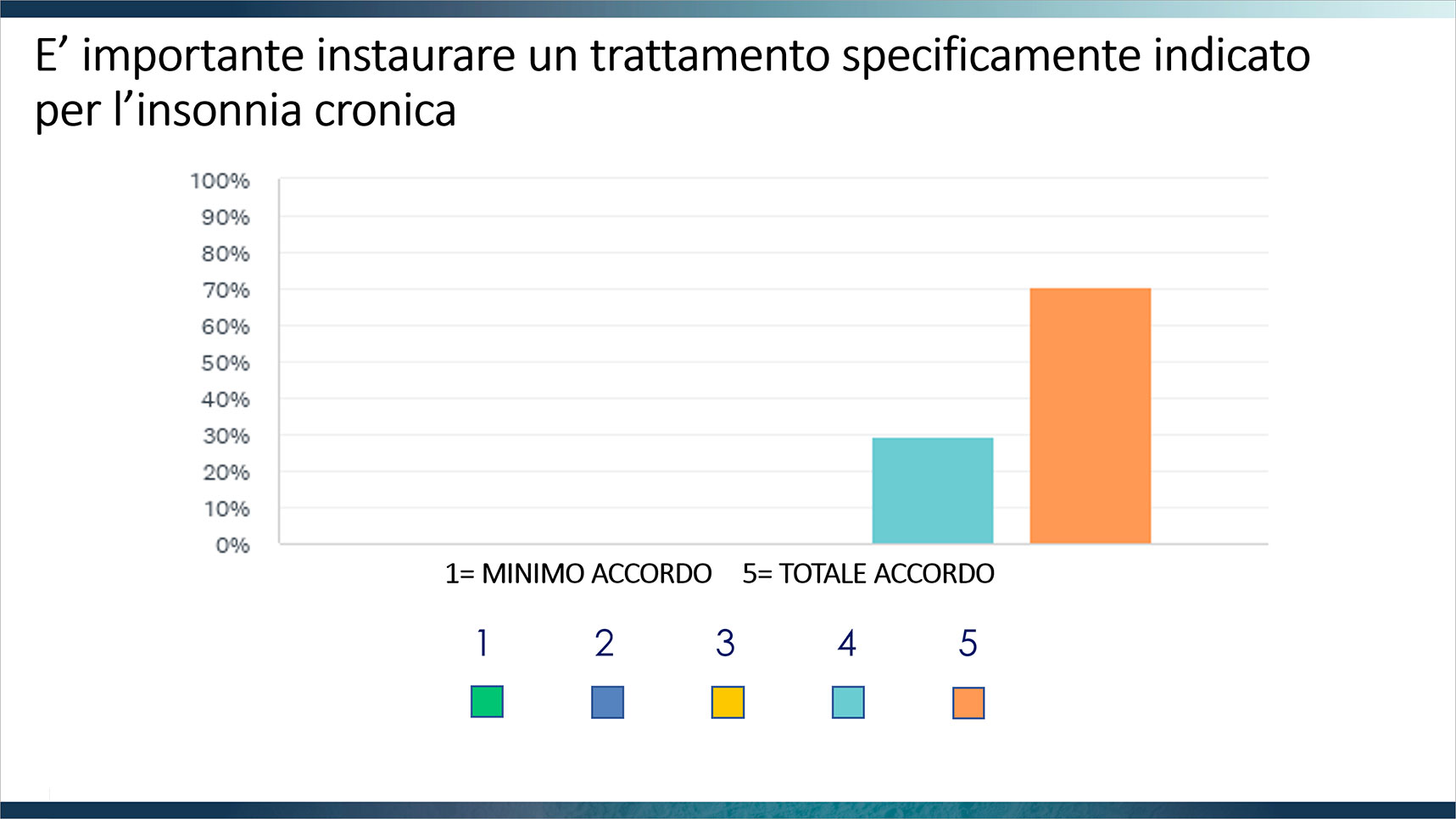 E’ importante instaurare un trattamento specificamente indicato per l’insonnia cronica

100%
90%
80%
70%
60%
50%
40%
30%
20%
10%
0%

1= MINIMO ACCORDO 5= TOTALE ACCORDO

1 2 3 4 5